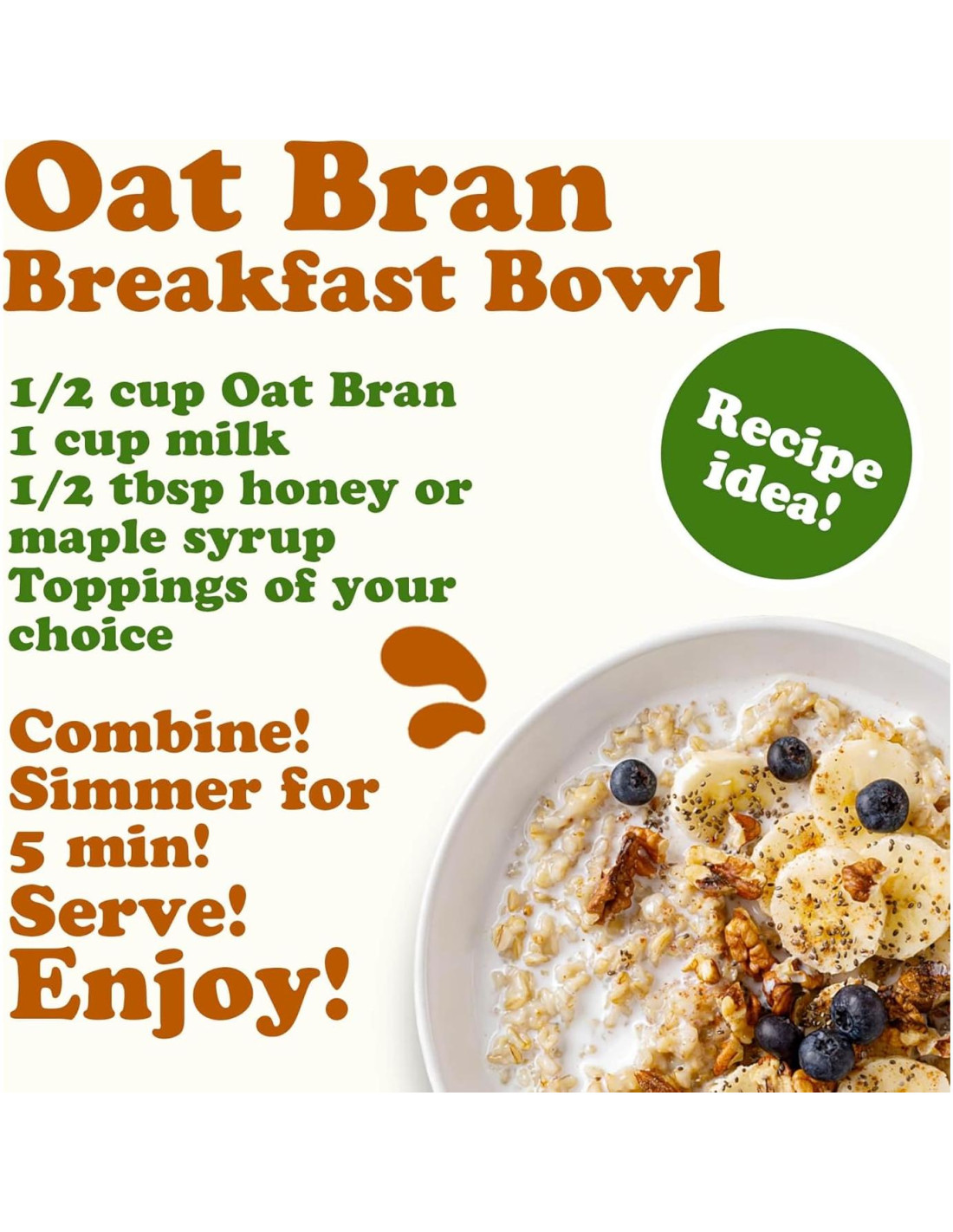 Oat Bran
Breakfast Bowl

1/2 cup Oat Bran
1 cup milk
1/2 tbsp honey or maple syrup
Toppings of your choice

Recipe idea!

Combine!
Simmer for 5 min!
Serve!
Enjoy!